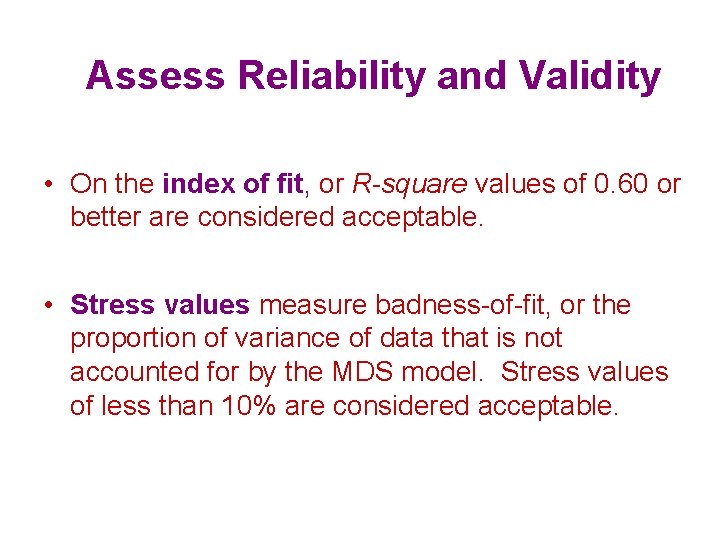 Assess Reliability and Validity

• On the index of fit, or R-square values of 0.60 or better are considered acceptable.

• Stress values measure badness-of-fit, or the proportion of variance of data that is not accounted for by the MDS model. Stress values of less than 10% are considered acceptable.